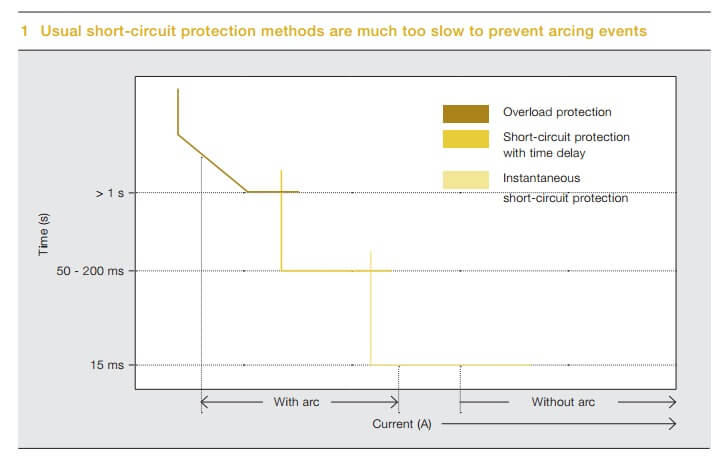 1 Usual short-circuit protection methods are much too slow to prevent arcing events

Overload protection

Short-circuit protection with time delay

Instantaneous short-circuit protection

Time (s)

> 1 s

50 - 200 ms

15 ms

With arc

Without arc

Current (A)